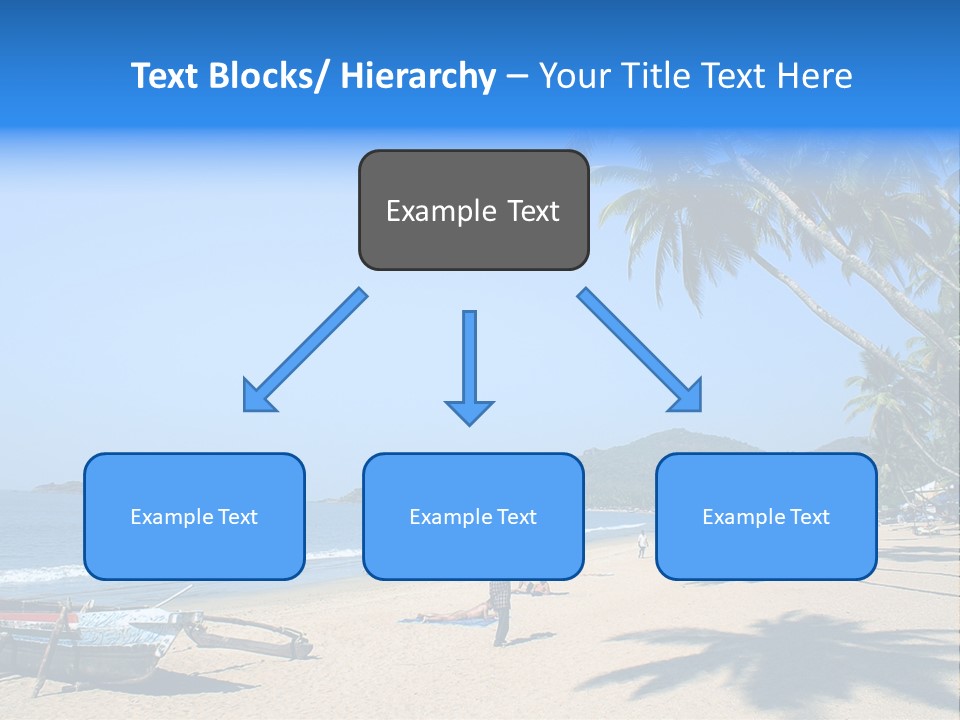 Text Blocks/ Hierarchy – Your Title Text Here

Example Text

Example Text

Example Text

Example Text